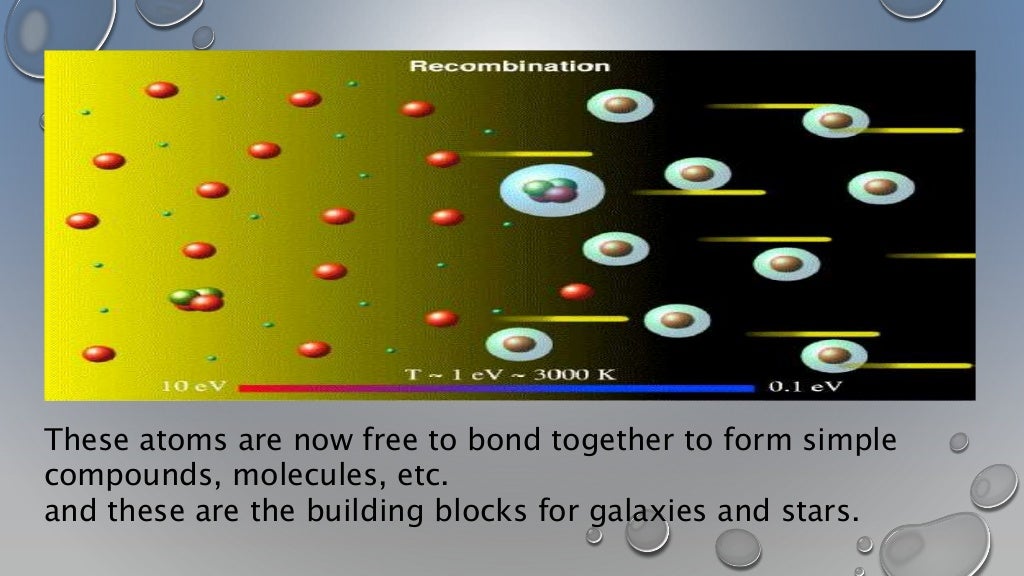 Recombination

10 eV

T ~ 1 eV ~ 3000 K

0.1 eV

These atoms are now free to bond together to form simple compounds, molecules, etc.
and these are the building blocks for galaxies and stars.